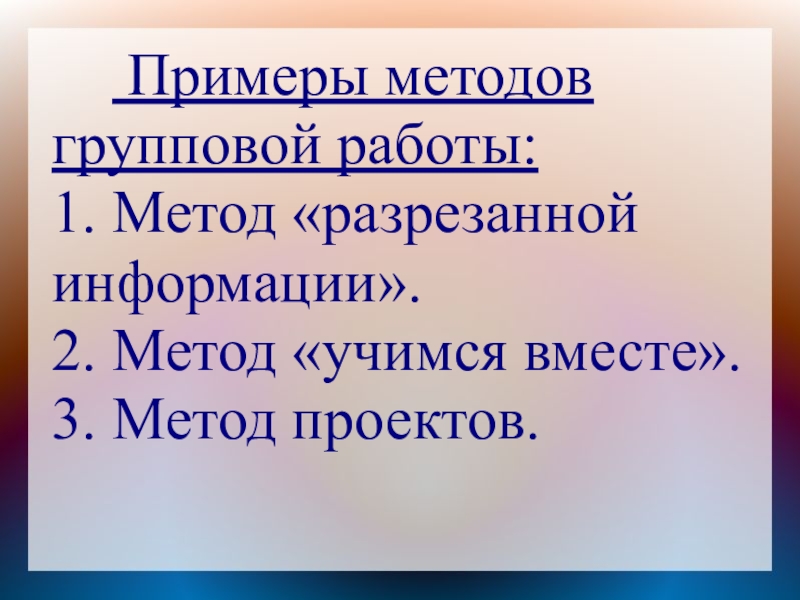 Примеры методов групповой работы:
1. Метод «разрезанной информации».
2. Метод «учимся вместе».
3. Метод проектов.